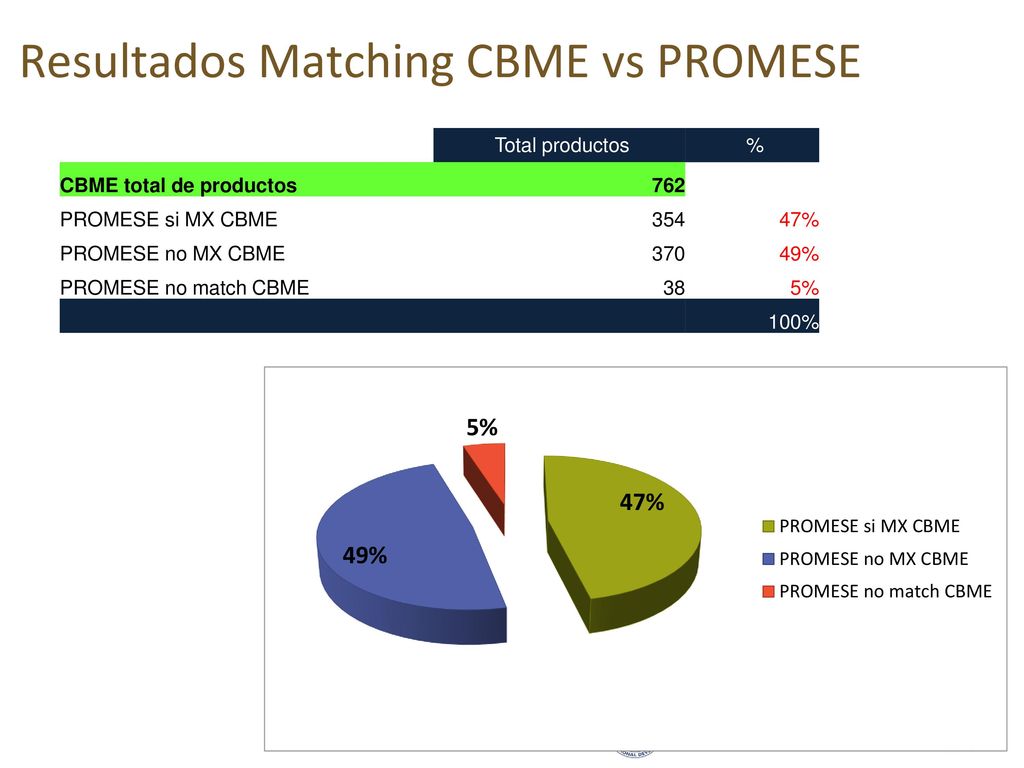 Resultados Matching CBME vs PROMESE

| | Total productos | % |
|---|---|---|
| CBME total de productos | 762 | |
| PROMESE si MX CBME | 354 | 47% |
| PROMESE no MX CBME | 370 | 49% |
| PROMESE no match CBME | 38 | 5% |
| | | 100% |

5%
47%
49%

PROMESE si MX CBME
PROMESE no MX CBME
PROMESE no match CBME